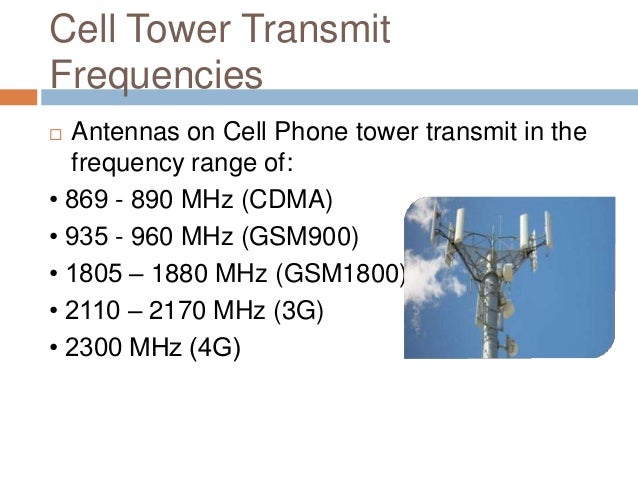 Cell Tower Transmit Frequencies

□ Antennas on Cell Phone tower transmit in the frequency range of:

• 869 - 890 MHz (CDMA)
• 935 - 960 MHz (GSM900)
• 1805 – 1880 MHz (GSM1800)
• 2110 – 2170 MHz (3G)
• 2300 MHz (4G)